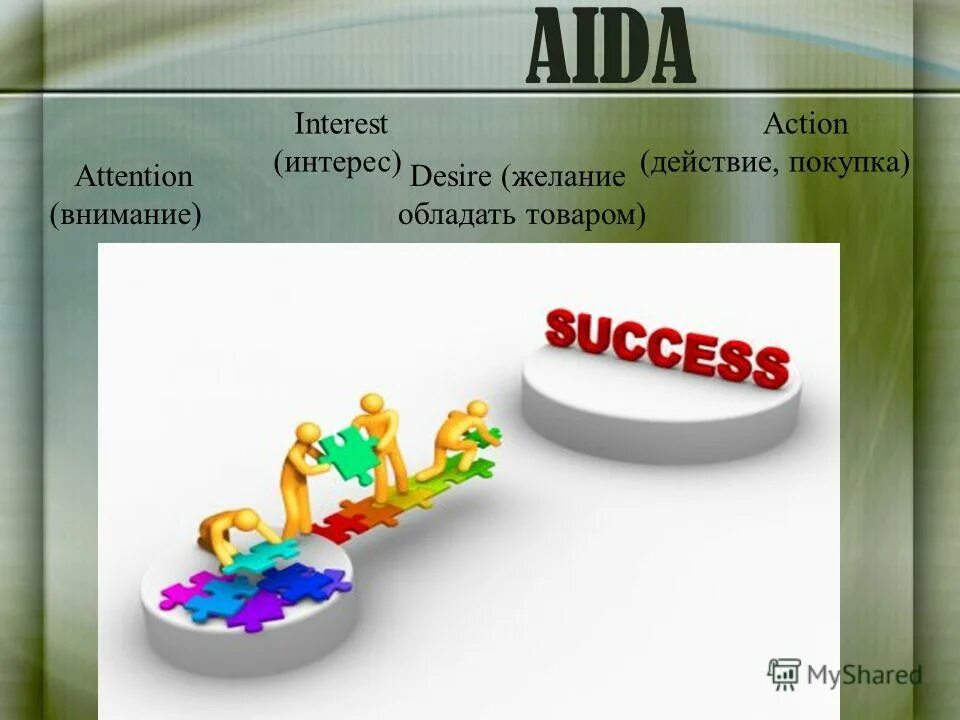 AIDA

Attention (внимание)

Interest (интерес)

Desire (желание обладать товаром)

Action (действие, покупка)

SUCCESS

MyShared